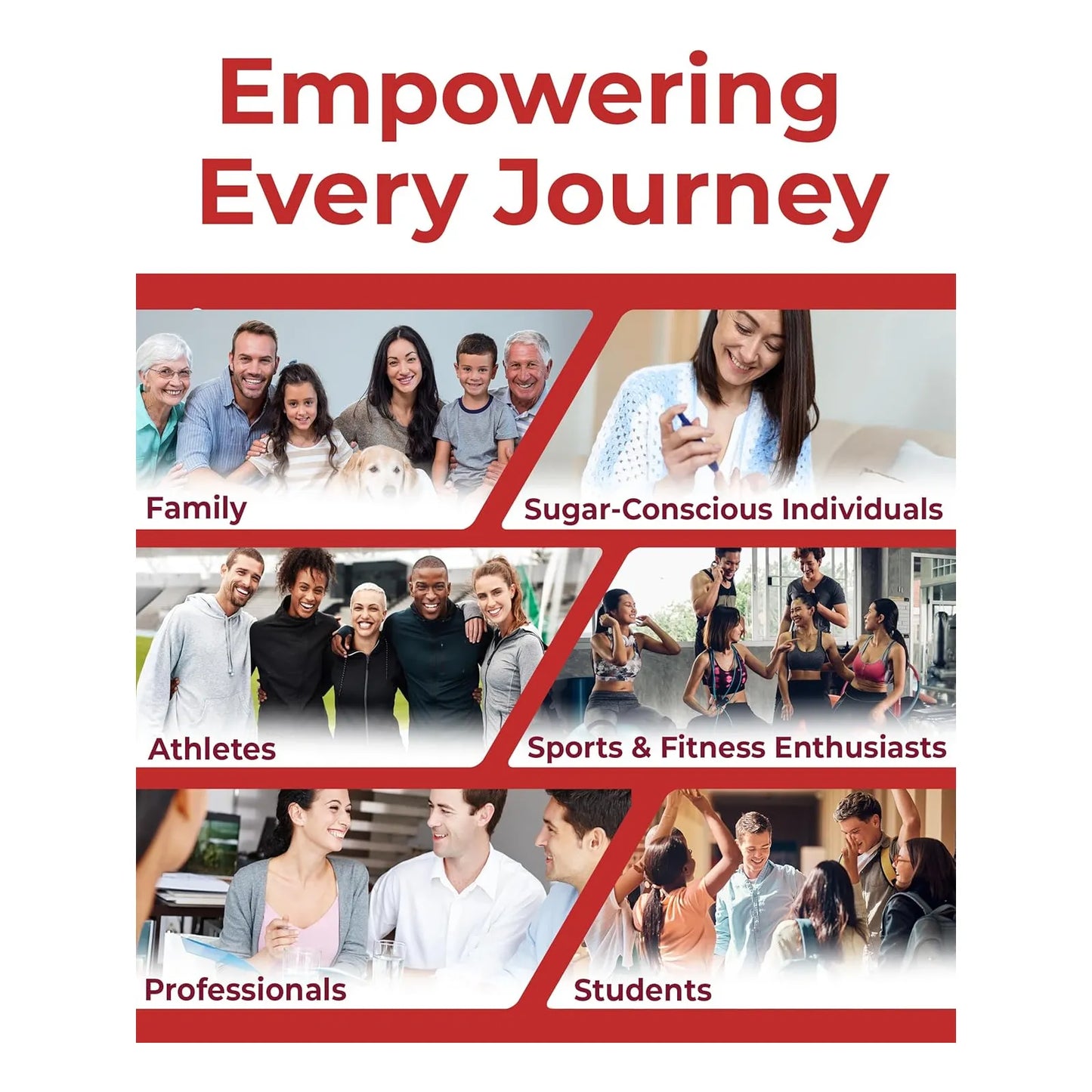 Empowering Every Journey

Family

Sugar-Conscious Individuals

Athletes

Sports & Fitness Enthusiasts

Professionals

Students